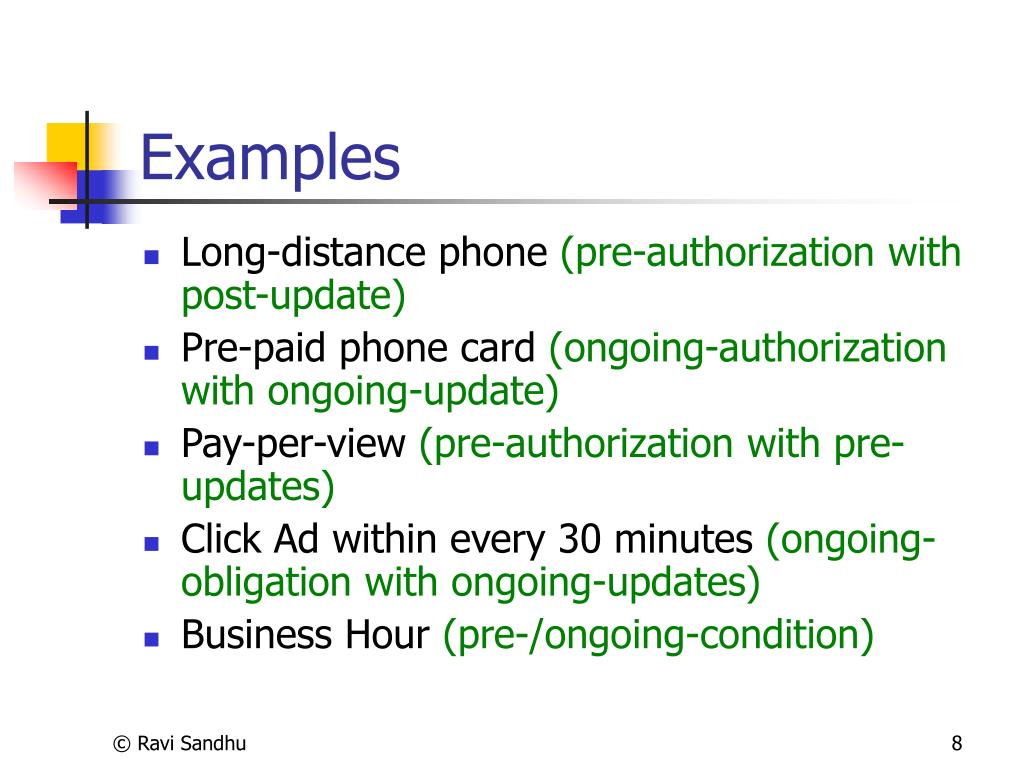 Examples

- Long-distance phone (pre-authorization with post-update)
- Pre-paid phone card (ongoing-authorization with ongoing-update)
- Pay-per-view (pre-authorization with pre-updates)
- Click Ad within every 30 minutes (ongoing-obligation with ongoing-updates)
- Business Hour (pre-/ongoing-condition)

© Ravi Sandhu

8